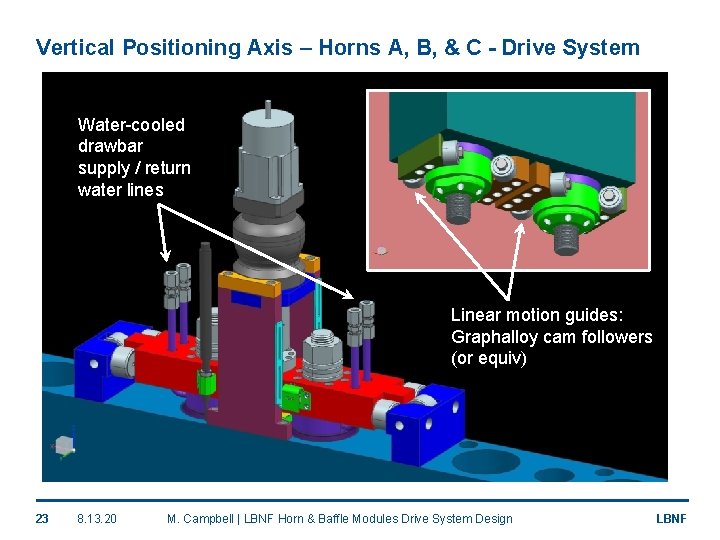 Vertical Positioning Axis – Horns A, B, & C - Drive System

Water-cooled drawbar supply / return water lines

Linear motion guides: Graphalloy cam followers (or equiv)

23 8.13.20 M. Campbell | LBNF Horn & Baffle Modules Drive System Design LBNF